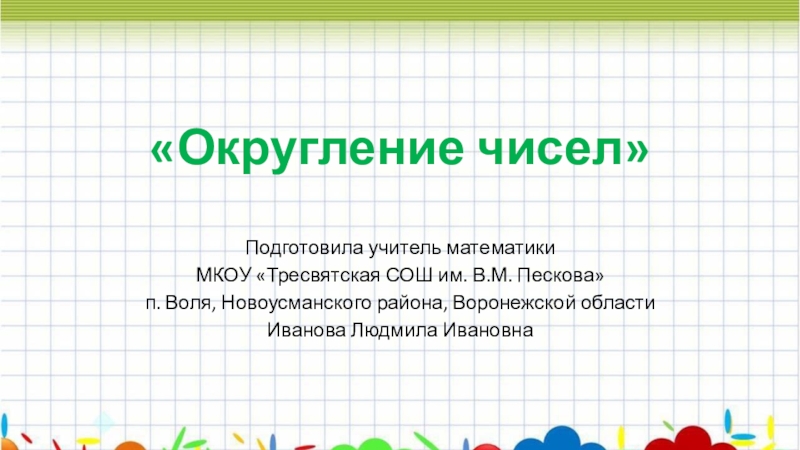 «Округление чисел»

Подготовила учитель математики
МКОУ «Тресвятская СОШ им. В.М. Пескова»
п. Воля, Новоусманского района, Воронежской области
Иванова Людмила Ивановна